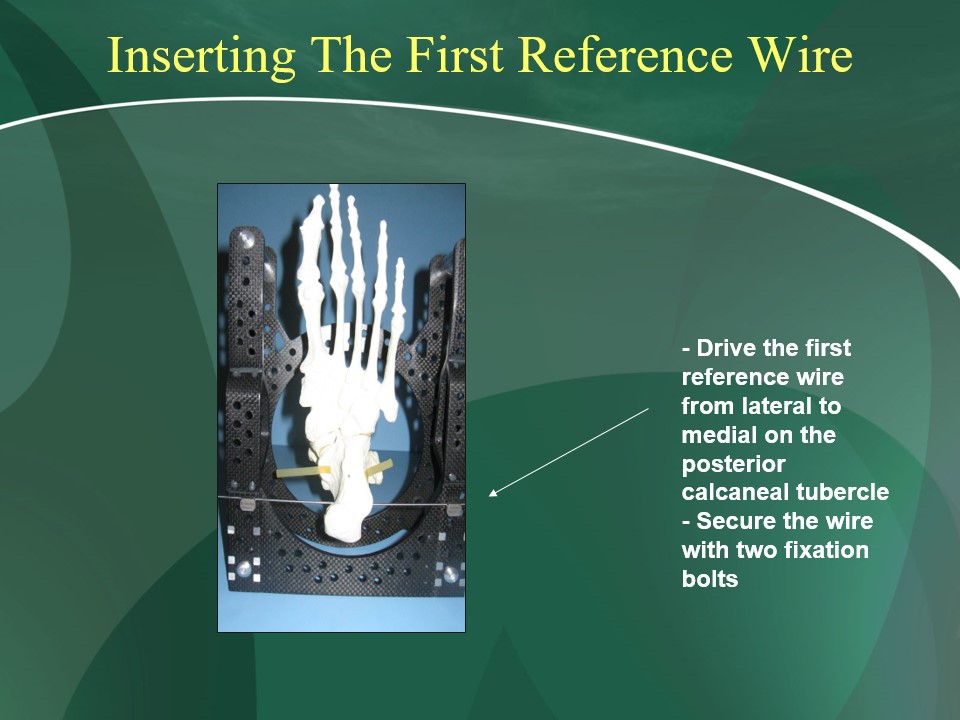 Inserting The First Reference Wire

- Drive the first reference wire from lateral to medial on the posterior calcaneal tubercle
- Secure the wire with two fixation bolts